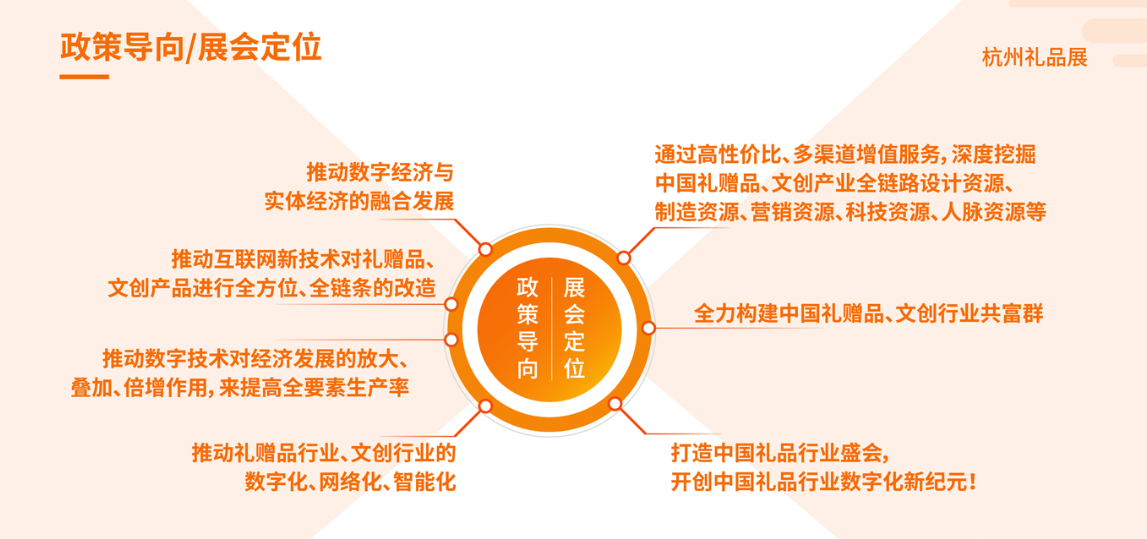 政策导向/展会定位

杭州礼品展

推动数字经济与实体经济的融合发展

推动互联网新技术对礼赠品、文创产品进行全方位、全链条的改造

推动数字技术对经济发展的放大、叠加、倍增作用，来提高全要素生产率

推动礼赠品行业、文创行业的数字化、网络化、智能化

政策导向

展会定位

通过高性价比、多渠道增值服务，深度挖掘中国礼赠品、文创产业全链路设计资源、制造资源、营销资源、科技资源、人脉资源等

全力构建中国礼赠品、文创行业共富群

打造中国礼品行业盛会，开创中国礼品行业数字化新纪元！